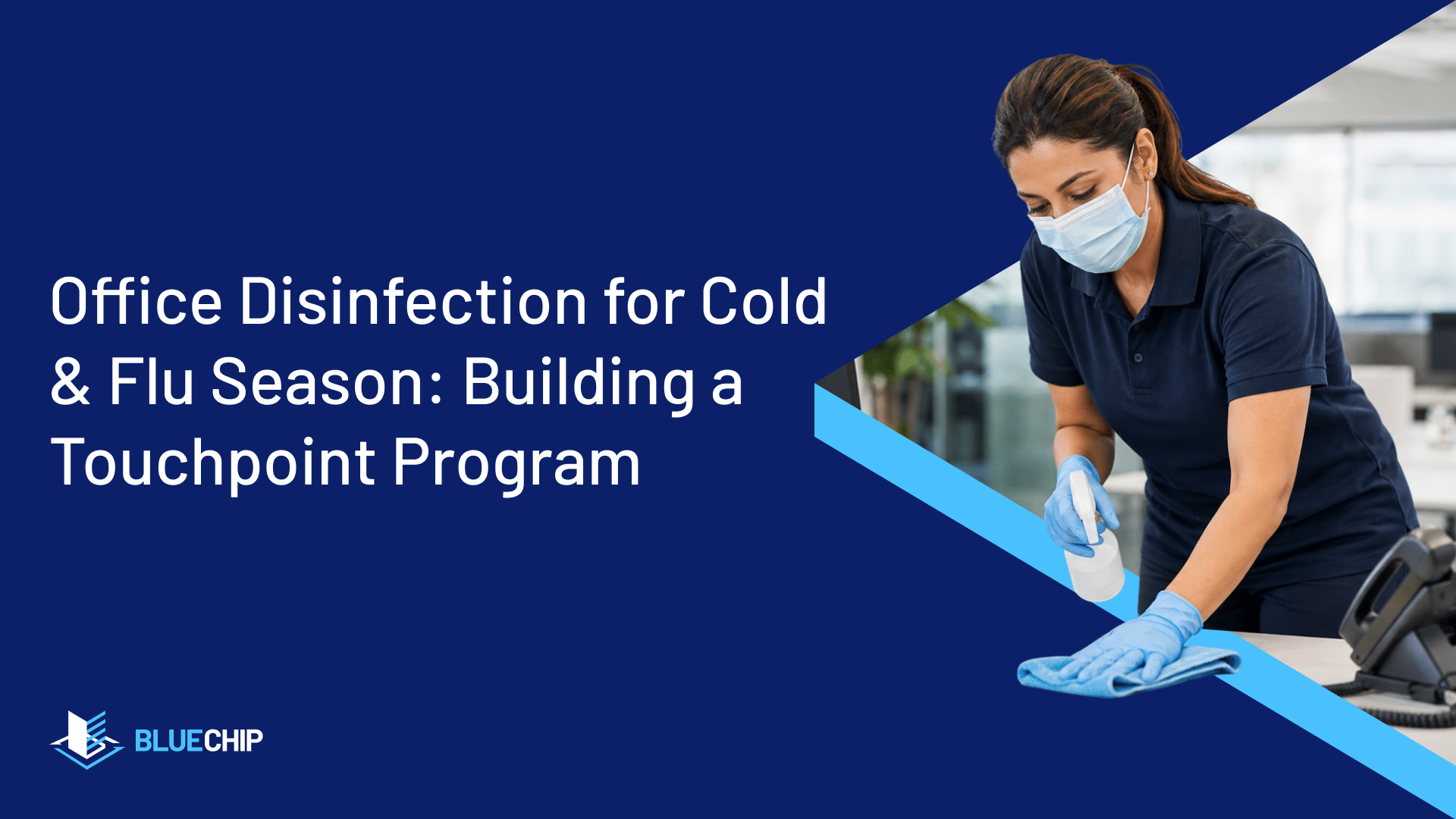 Office Disinfection for Cold & Flu Season: Building a Touchpoint Program

BLUECHIP